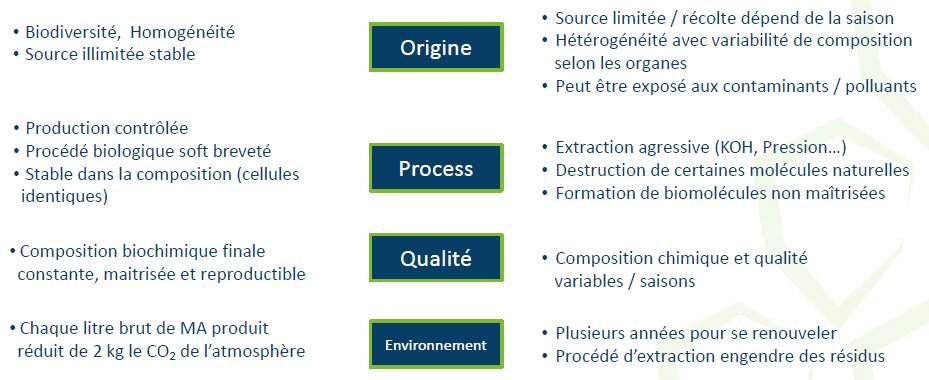 • Biodiversité, Homogénéité
• Source illimitée stable

Origine

• Source limitée / récolte dépend de la saison
• Hétérogénéité avec variabilité de composition selon les organes
• Peut être exposé aux contaminants / polluants

• Production contrôlée
• Procédé biologique soft breveté
• Stable dans la composition (cellules identiques)

Process

• Extraction agressive (KOH, Pression…)
• Destruction de certaines molécules naturelles
• Formation de biomolécules non maîtrisées

• Composition biochimique finale constante, maitrisée et reproductible

Qualité

• Composition chimique et qualité variables / saisons

• Chaque litre brut de MA produit réduit de 2 kg le $CO_2$ de l'atmosphère

Environnement

• Plusieurs années pour se renouveler
• Procédé d'extraction engendre des résidus